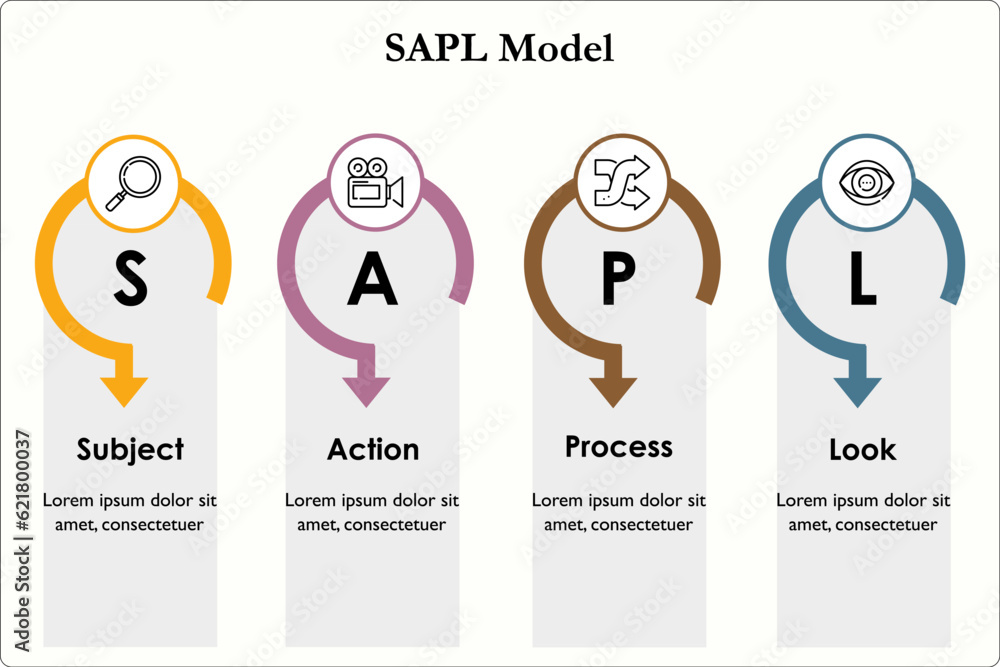 SAPL Model

S

Subject

Lorem ipsum dolor sit amet, consectetuer

A

Action

Lorem ipsum dolor sit amet, consectetuer

P

Process

Lorem ipsum dolor sit amet, consectetuer

L

Look

Lorem ipsum dolor sit amet, consectetuer

Adobe Stock | #621800037